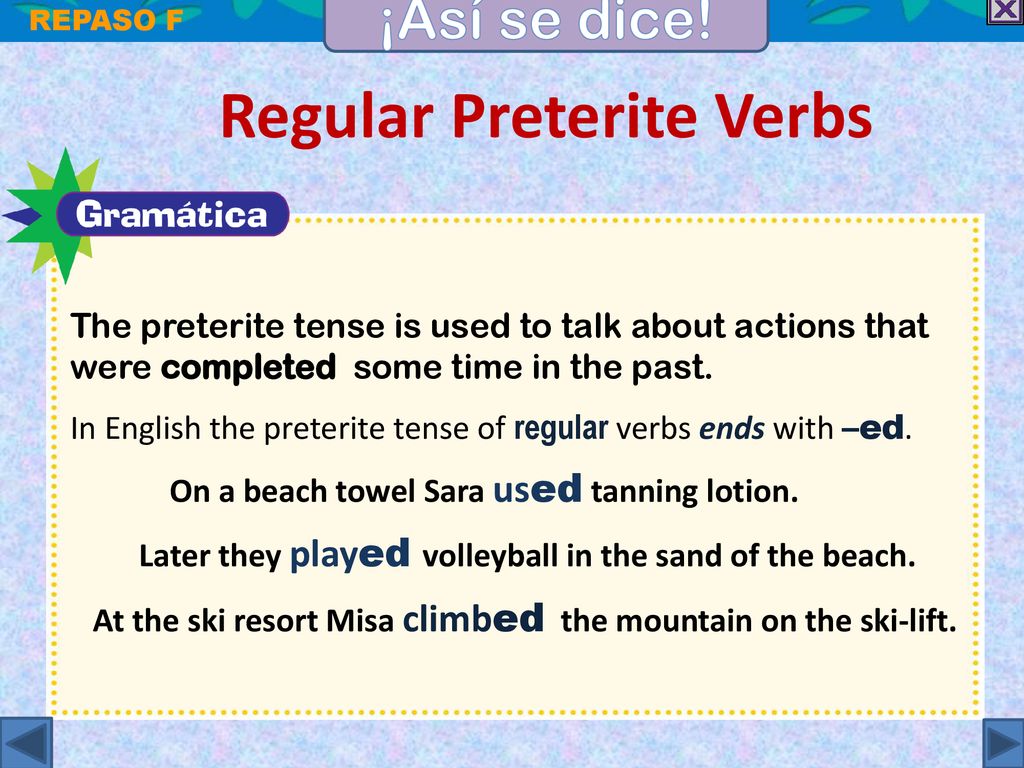 REPASO F

¡Así se dice!

Regular Preterite Verbs

Gramática

The preterite tense is used to talk about actions that were completed some time in the past.

In English the preterite tense of regular verbs ends with –ed.

On a beach towel Sara used tanning lotion.

Later they played volleyball in the sand of the beach.

At the ski resort Misa climbed the mountain on the ski-lift.